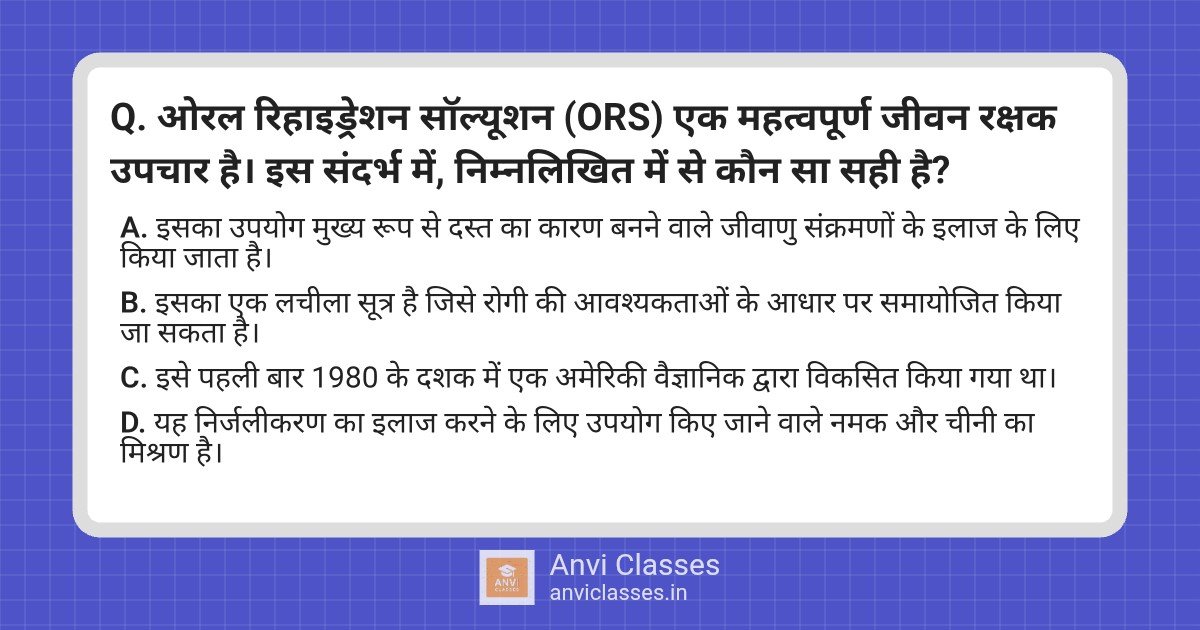 Q. ओरल रिहाइड्रेशन सॉल्यूशन (ORS) एक महत्वपूर्ण जीवन रक्षक उपचार है। इस संदर्भ में, निम्नलिखित में से कौन सा सही है?

A. इसका उपयोग मुख्य रूप से दस्त का कारण बनने वाले जीवाणु संक्रमणों के इलाज के लिए किया जाता है।

B. इसका एक लचीला सूत्र है जिसे रोगी की आवश्यकताओं के आधार पर समायोजित किया जा सकता है।

C. इसे पहली बार 1980 के दशक में एक अमेरिकी वैज्ञानिक द्वारा विकसित किया गया था।

D. यह निर्जलीकरण का इलाज करने के लिए उपयोग किए जाने वाले नमक और चीनी का मिश्रण है।

ANVI CLASSES

Anvi Classes
anviclasses.in